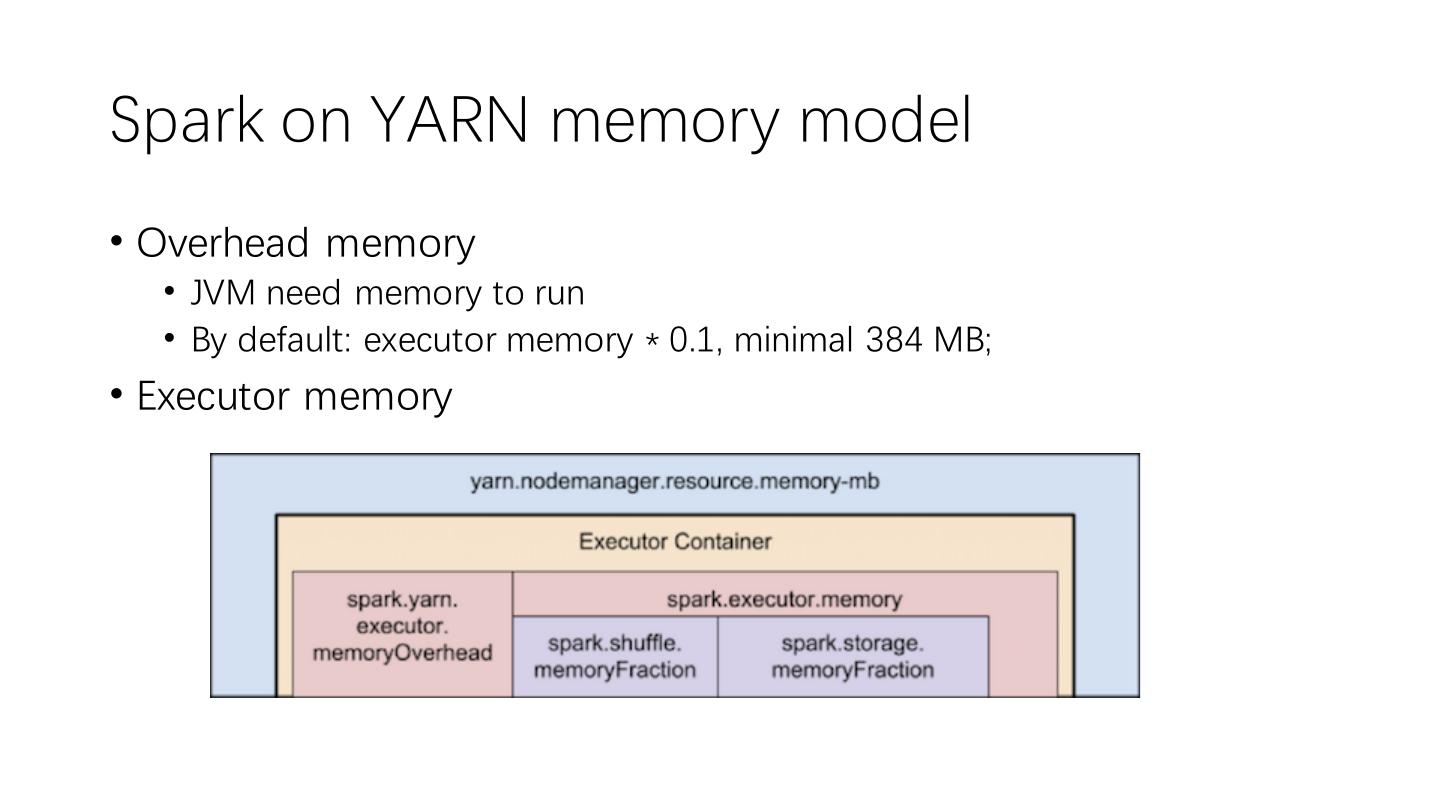 Spark on YARN memory model

• Overhead memory
  • JVM need memory to run
  • By default: executor memory * 0.1, minimal 384 MB;
• Executor memory

yarn.nodemanager.resource.memory-mb

Executor Container

spark.yarn.executor.memoryOverhead

spark.executor.memory

spark.shuffle.memoryFraction

spark.storage.memoryFraction